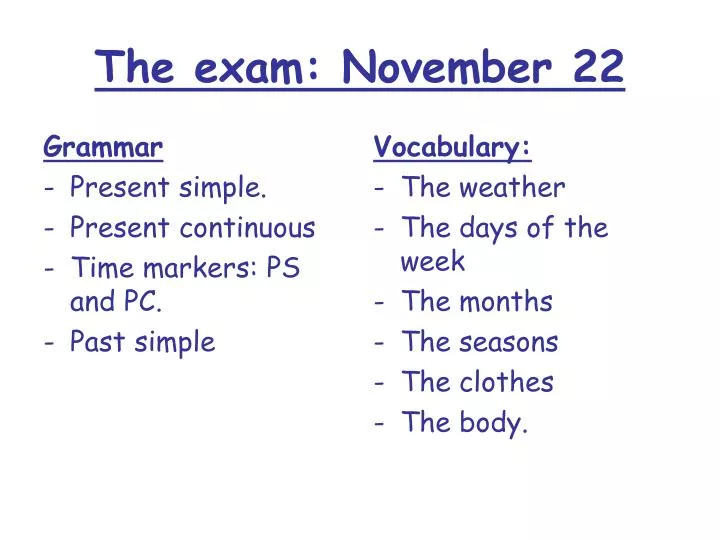 The exam: November 22

Grammar
- Present simple.
- Present continuous
- Time markers: PS and PC.
- Past simple

Vocabulary:
- The weather
- The days of the week
- The months
- The seasons
- The clothes
- The body.